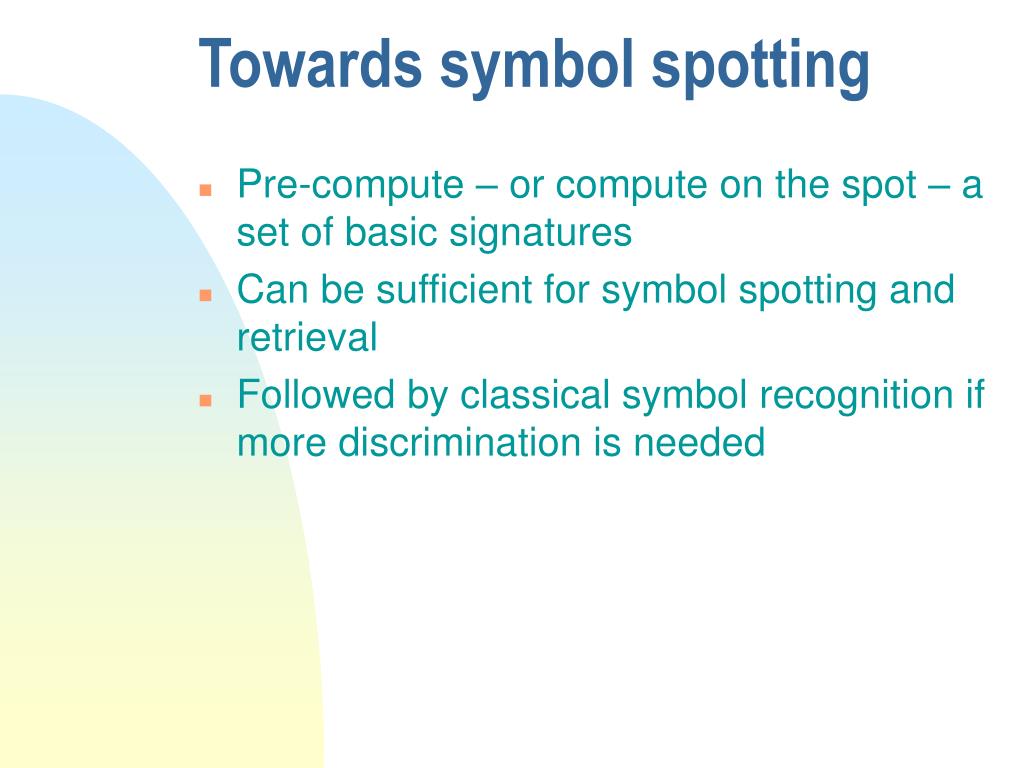 Towards symbol spotting

- Pre-compute – or compute on the spot – a set of basic signatures
- Can be sufficient for symbol spotting and retrieval
- Followed by classical symbol recognition if more discrimination is needed